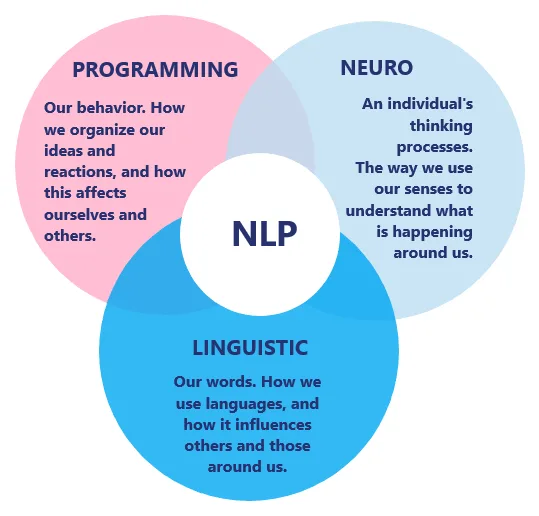 PROGRAMMING

Our behavior. How we organize our ideas and reactions, and how this affects ourselves and others.

NEURO

An individual's thinking processes. The way we use our senses to understand what is happening around us.

NLP

LINGUISTIC

Our words. How we use languages, and how it influences others and those around us.